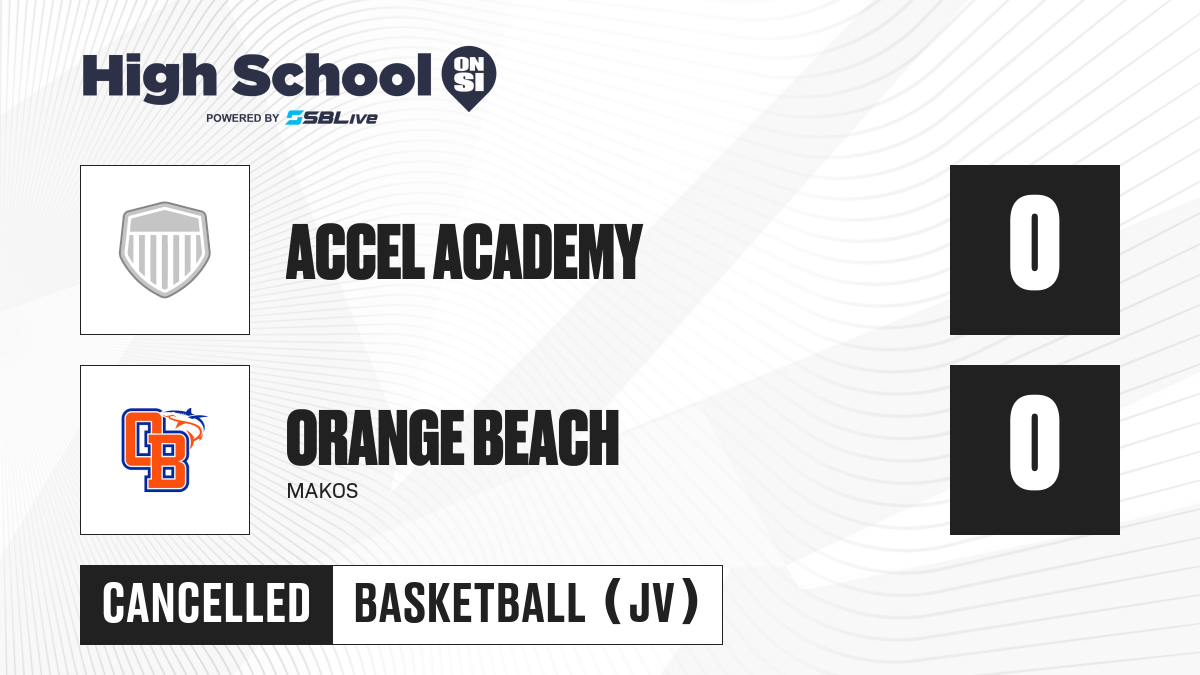 High School ON SI
POWERED BY SBLive

ACCEL ACADEMY
0

OB

ORANGE BEACH
MAKOS
0

CANCELLED
BASKETBALL (JV)